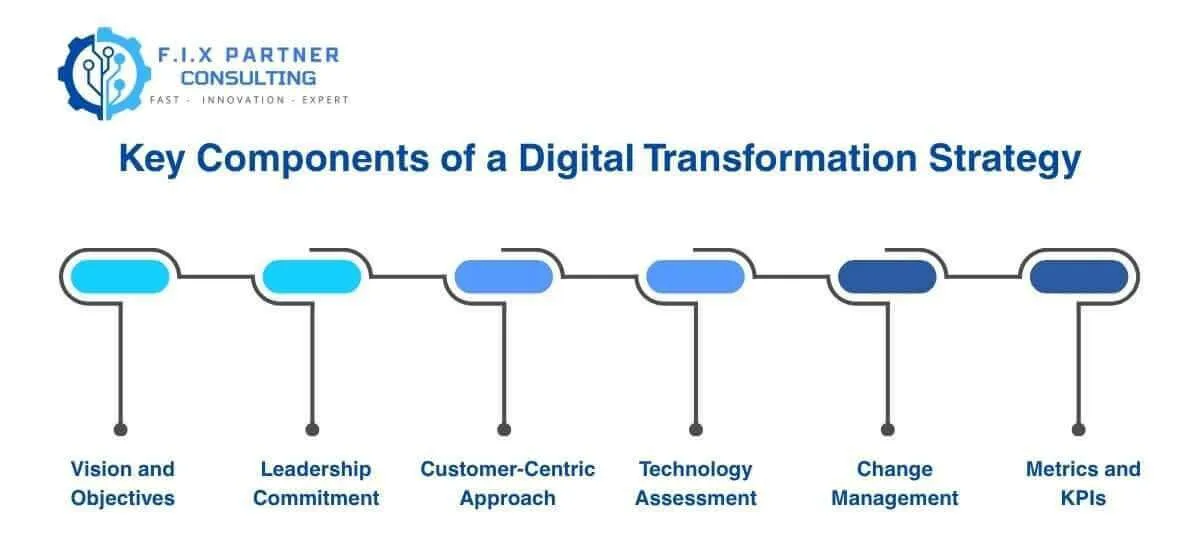 F.I.X PARTNER
CONSULTING
FAST - INNOVATION - EXPERT

Key Components of a Digital Transformation Strategy

Vision and Objectives

Leadership Commitment

Customer-Centric Approach

Technology Assessment

Change Management

Metrics and KPIs